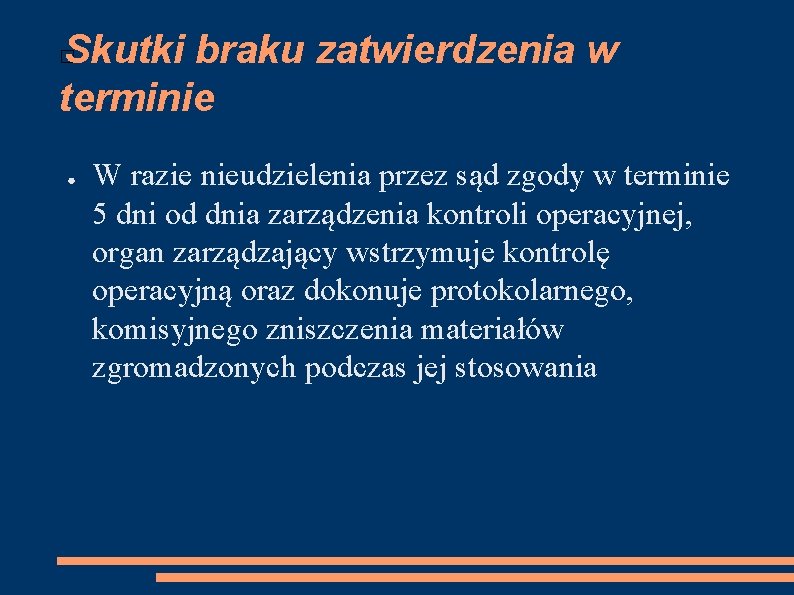 Skutki braku zatwierdzenia w terminie

● W razie nieudzielenia przez sąd zgody w terminie 5 dni od dnia zarządzenia kontroli operacyjnej, organ zarządzający wstrzymuje kontrolę operacyjną oraz dokonuje protokolarnego, komisyjnego zniszczenia materiałów zgromadzonych podczas jej stosowania